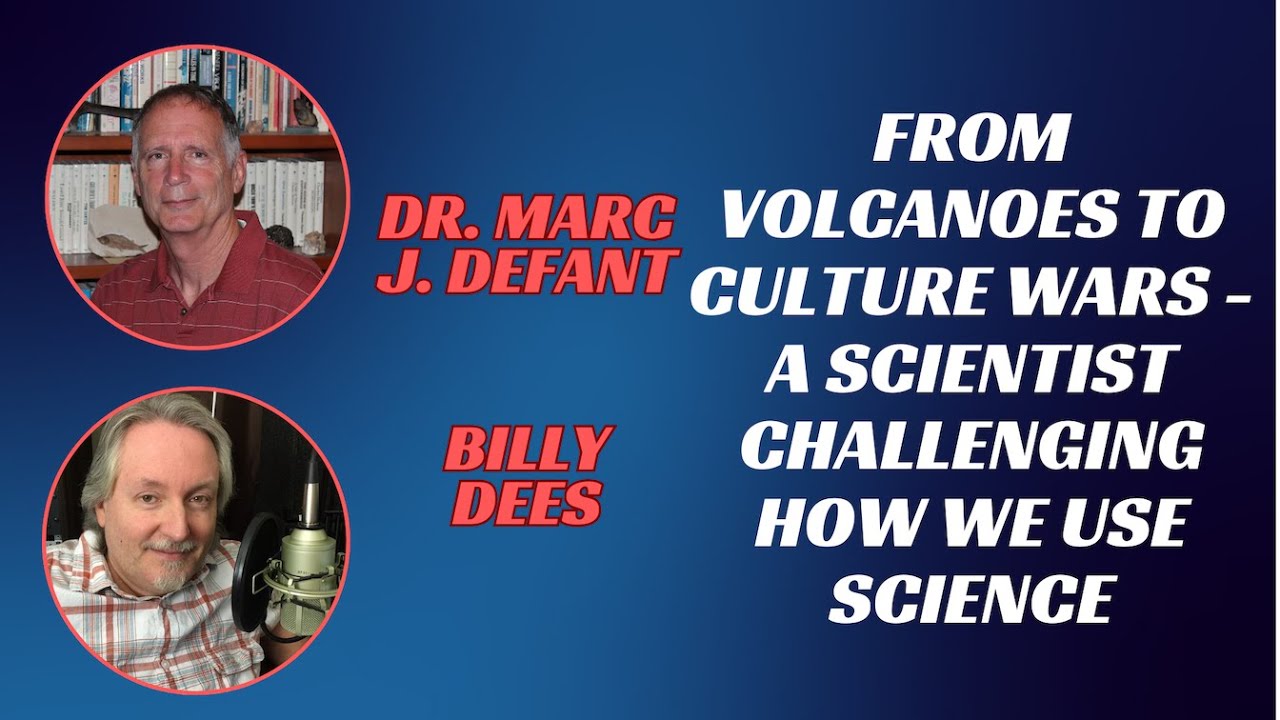 DR. MARC J. DEFANT

BILLY DEES

FROM VOLCANOES TO CULTURE WARS – A SCIENTIST CHALLENGING HOW WE USE SCIENCE